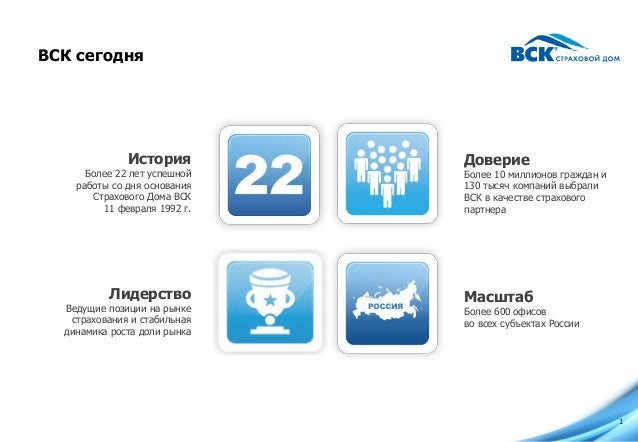 ВСК сегодня

ВСК СТРАХОВОЙ ДОМ

История
Более 22 лет успешной работы со дня основания Страхового Дома ВСК 11 февраля 1992 г.

22

Доверие
Более 10 миллионов граждан и 130 тысяч компаний выбрали ВСК в качестве страхового партнера

Лидерство
Ведущие позиции на рынке страхования и стабильная динамика роста доли рынка

РОССИЯ

Масштаб
Более 600 офисов во всех субъектах России

1